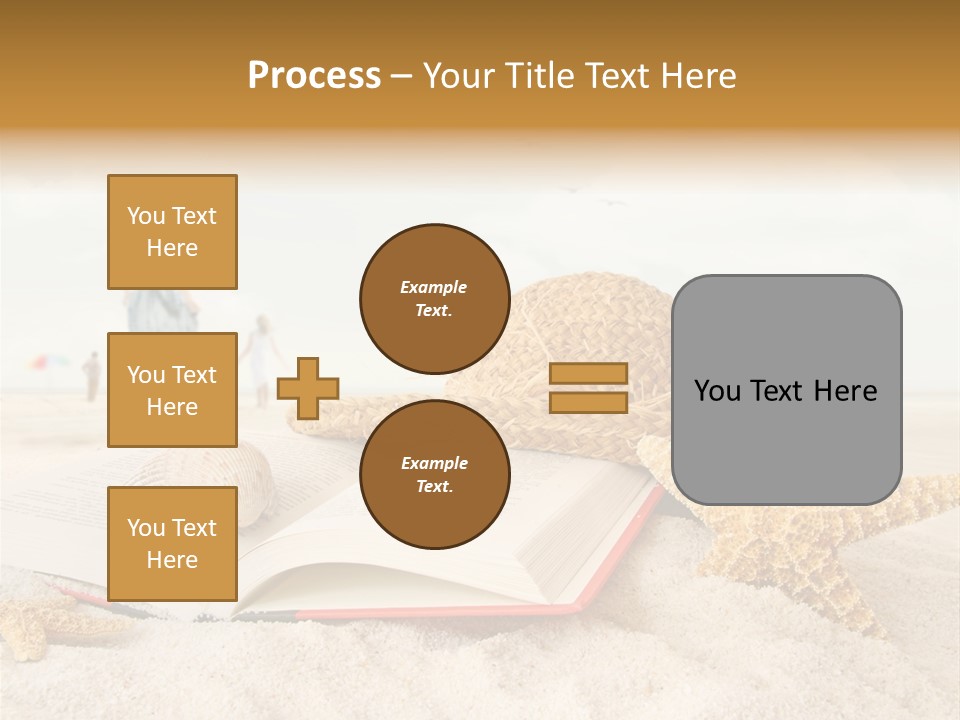 Process – Your Title Text Here

You Text Here

You Text Here

You Text Here

Example Text.

Example Text.

You Text Here